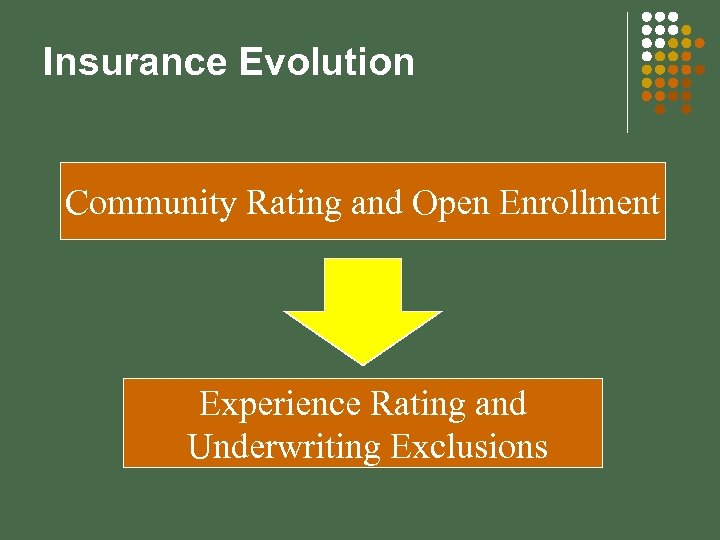 Insurance Evolution

Community Rating and Open Enrollment

Experience Rating and Underwriting Exclusions